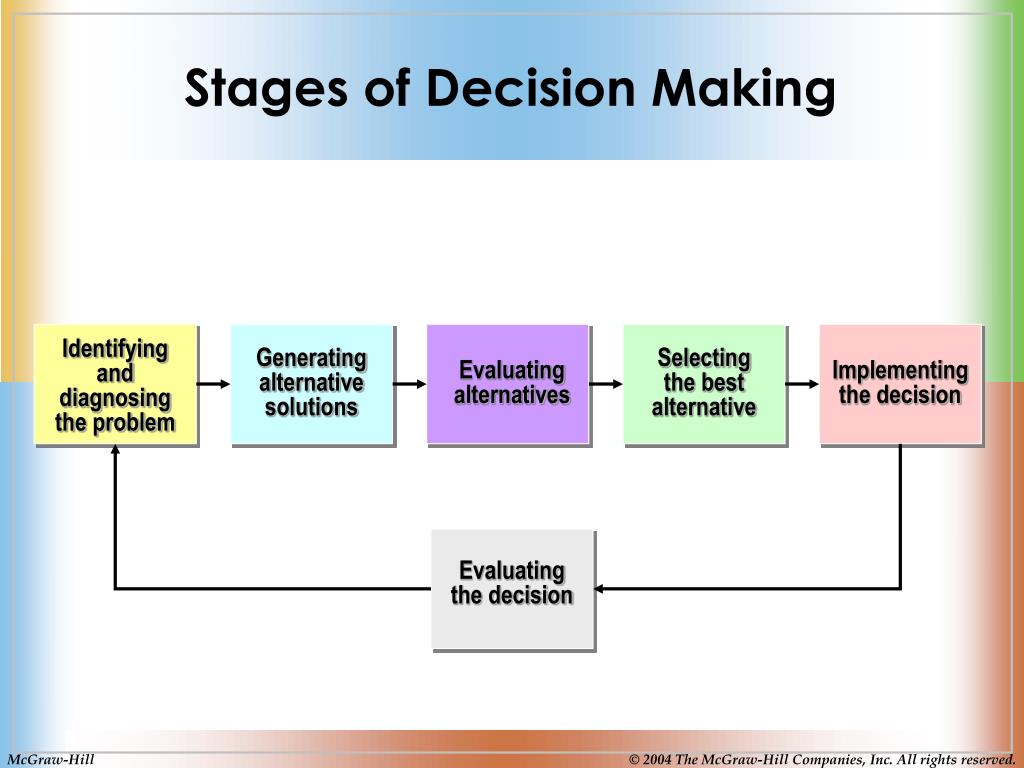 Stages of Decision Making

Identifying and diagnosing the problem

Generating alternative solutions

Evaluating alternatives

Selecting the best alternative

Implementing the decision

Evaluating the decision

McGraw-Hill

© 2004 The McGraw-Hill Companies, Inc. All rights reserved.